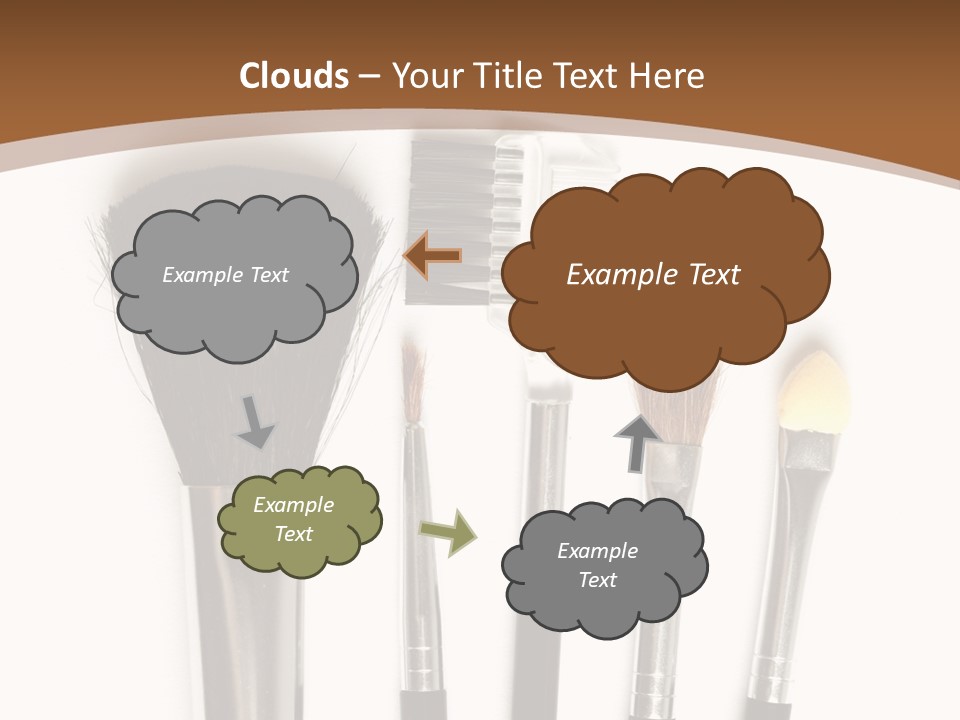 Clouds – Your Title Text Here

Example Text

Example Text

Example Text

Example Text